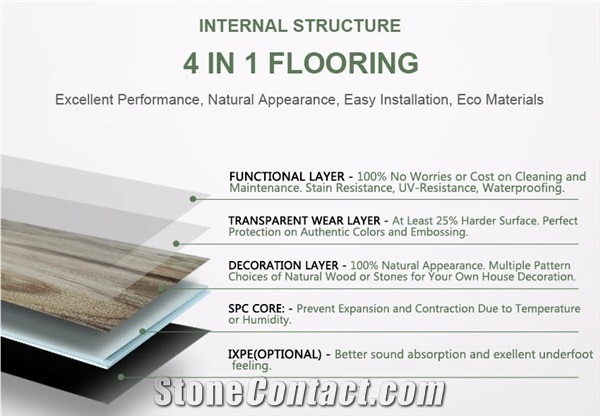 INTERNAL STRUCTURE

4 IN 1 FLOORING

Excellent Performance, Natural Appearance, Easy Installation, Eco Materials

FUNCTIONAL LAYER - 100% No Worries or Cost on Cleaning and Maintenance. Stain Resistance, UV-Resistance, Waterproofing.

TRANSPARENT WEAR LAYER - At Least 25% Harder Surface. Perfect Protection on Authentic Colors and Embossing.

DECORATION LAYER - 100% Natural Appearance. Multiple Pattern Choices of Natural Wood or Stones for Your Own House Decoration.

SPC CORE: - Prevent Expansion and Contraction Due to Temperature or Humidity.

IXPE(OPTIONAL) - Better sound absorption and exellent underfoot feeling.

StoneContact.com